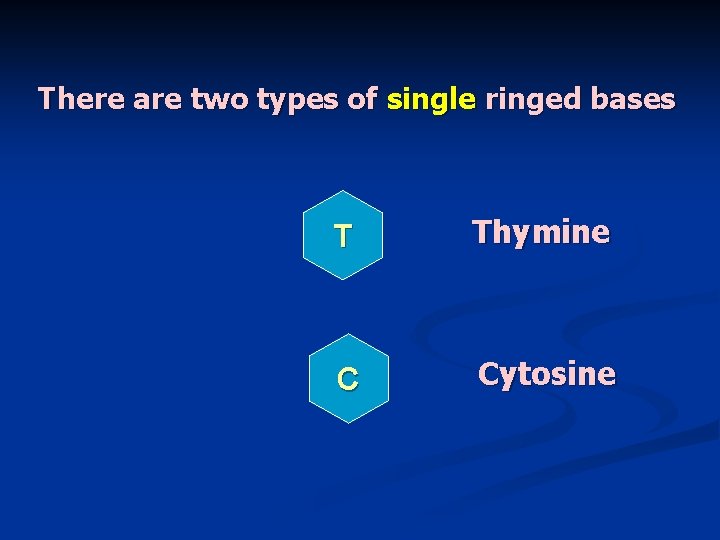 There are two types of single ringed bases

T

Thymine

C

Cytosine